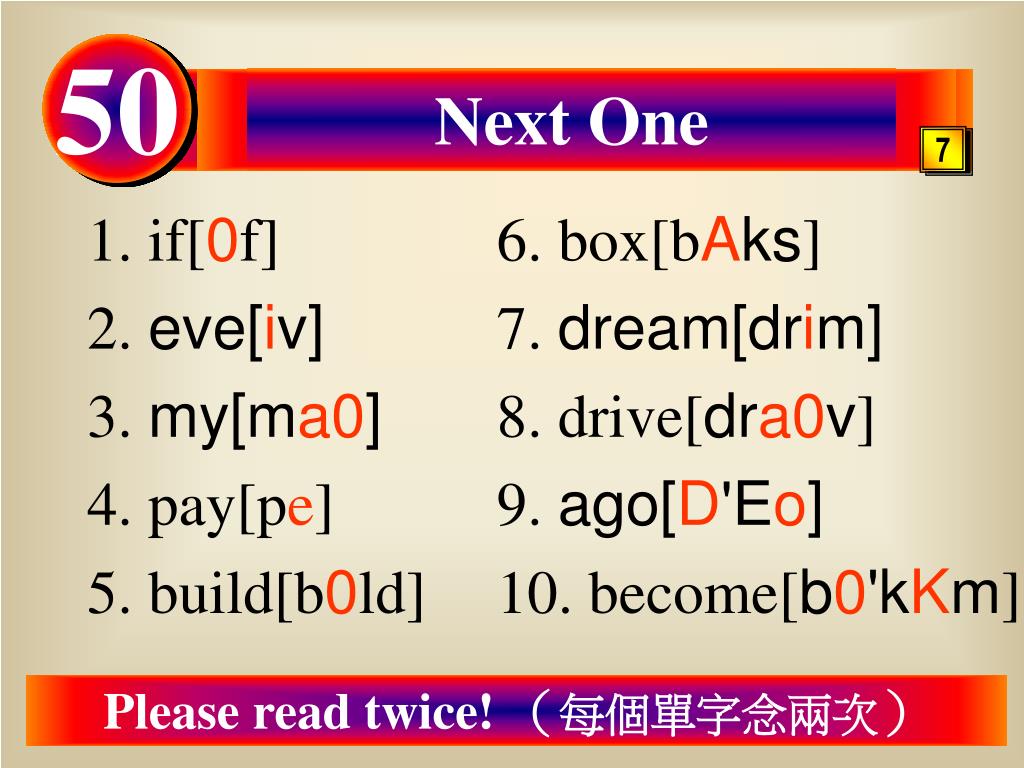 50

Next One

7

1. if[0f]

2. eve[iv]

3. my[ma0]

4. pay[pe]

5. build[b0ld]

6. box[bAks]

7. dream[drim]

8. drive[dra0v]

9. ago[D'Eo]

10. become[b0'kKm]

Please read twice! （每個單字念兩次）